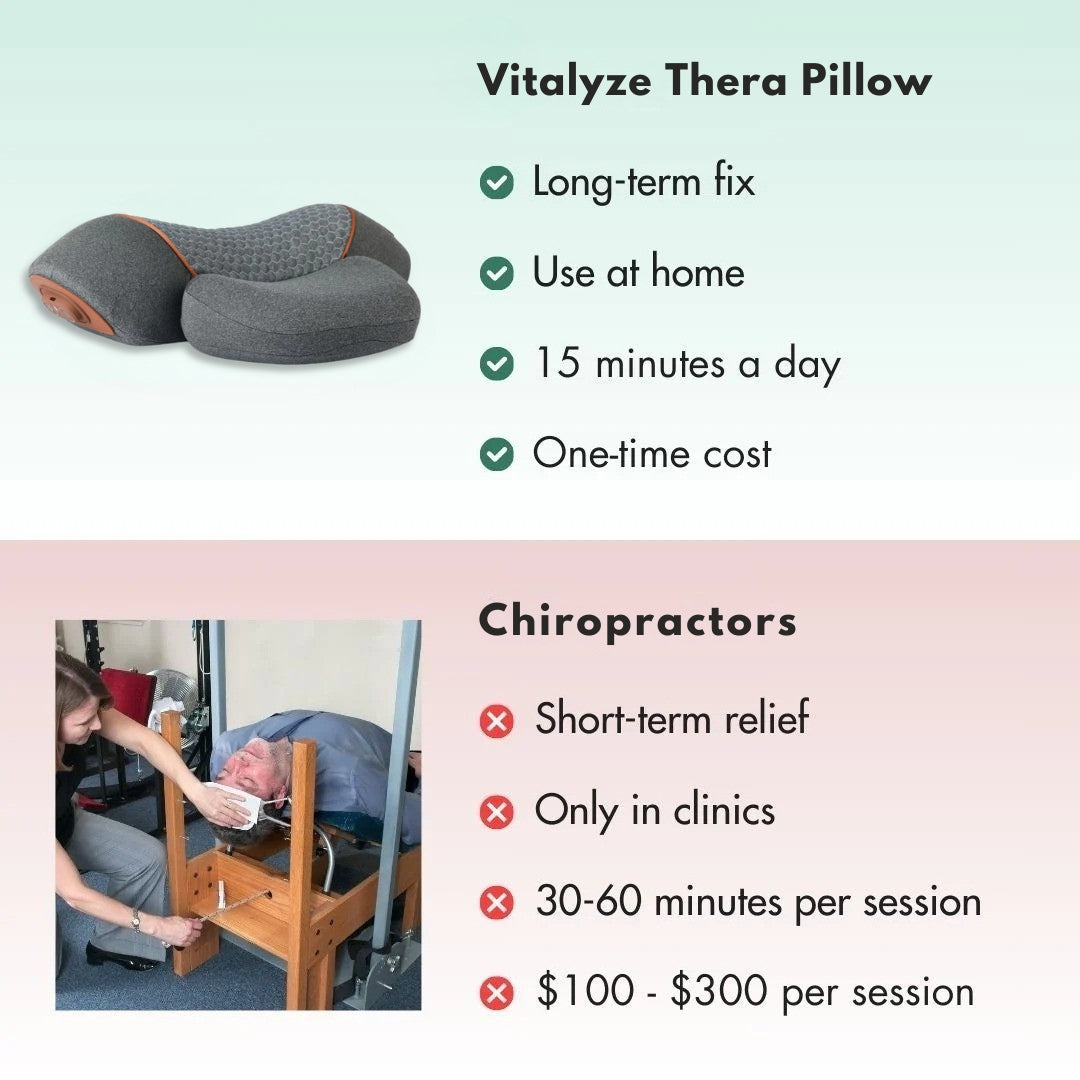 Vitalyze Thera Pillow

Long-term fix

Use at home

15 minutes a day

One-time cost

Chiropractors

Short-term relief

Only in clinics

30-60 minutes per session

\$100 - \$300 per session